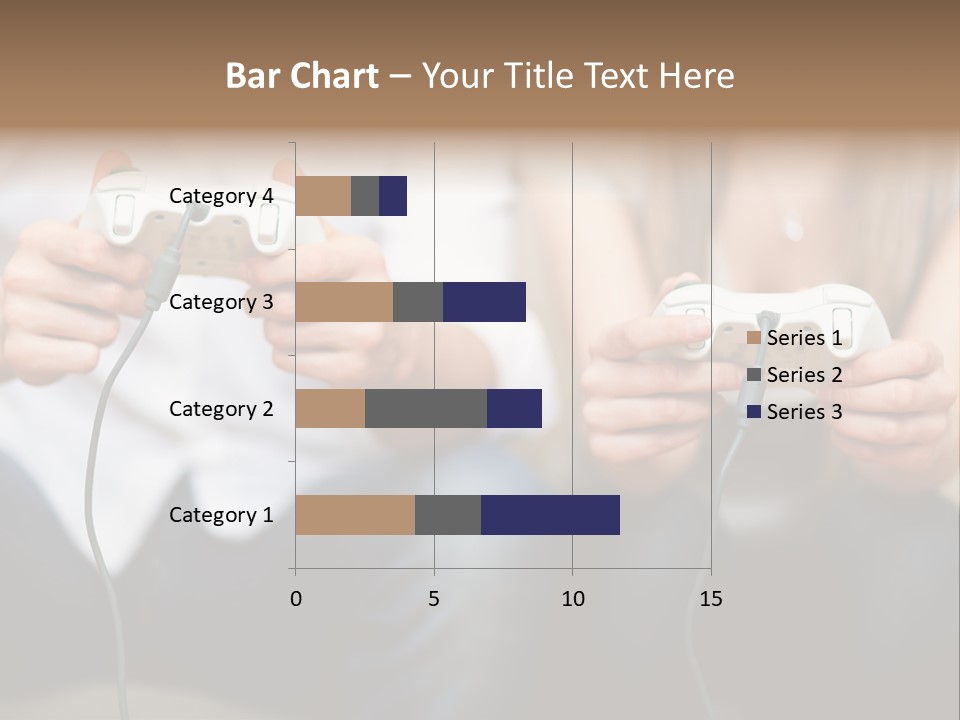 Bar Chart – Your Title Text Here

Category 4
Category 3
Category 2
Category 1

0
5
10
15

Series 1
Series 2
Series 3